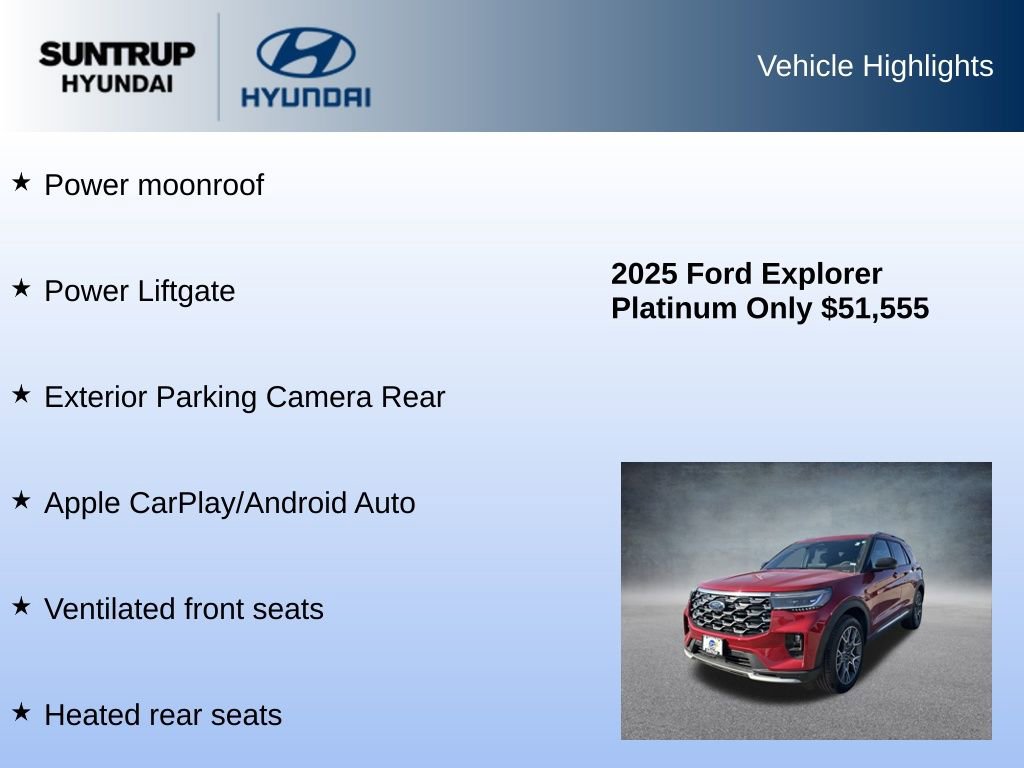 SUNTRUP HYUNDAI

HYUNDAI

Vehicle Highlights

★ Power moonroof

★ Power Liftgate

★ Exterior Parking Camera Rear

★ Apple CarPlay/Android Auto

★ Ventilated front seats

★ Heated rear seats

2025 Ford Explorer Platinum Only $51,555